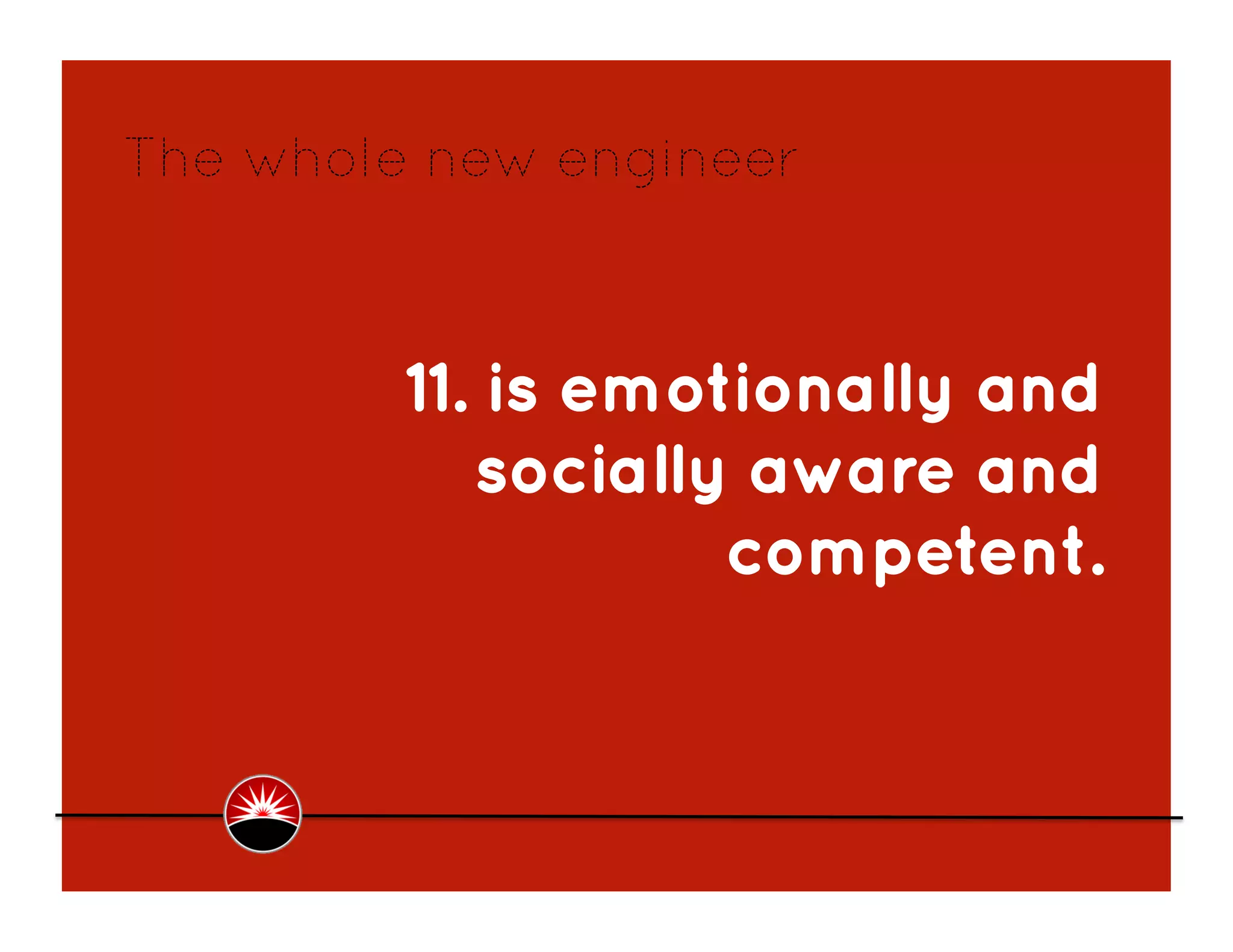 The whole new engineer

11. is emotionally and socially aware and competent.